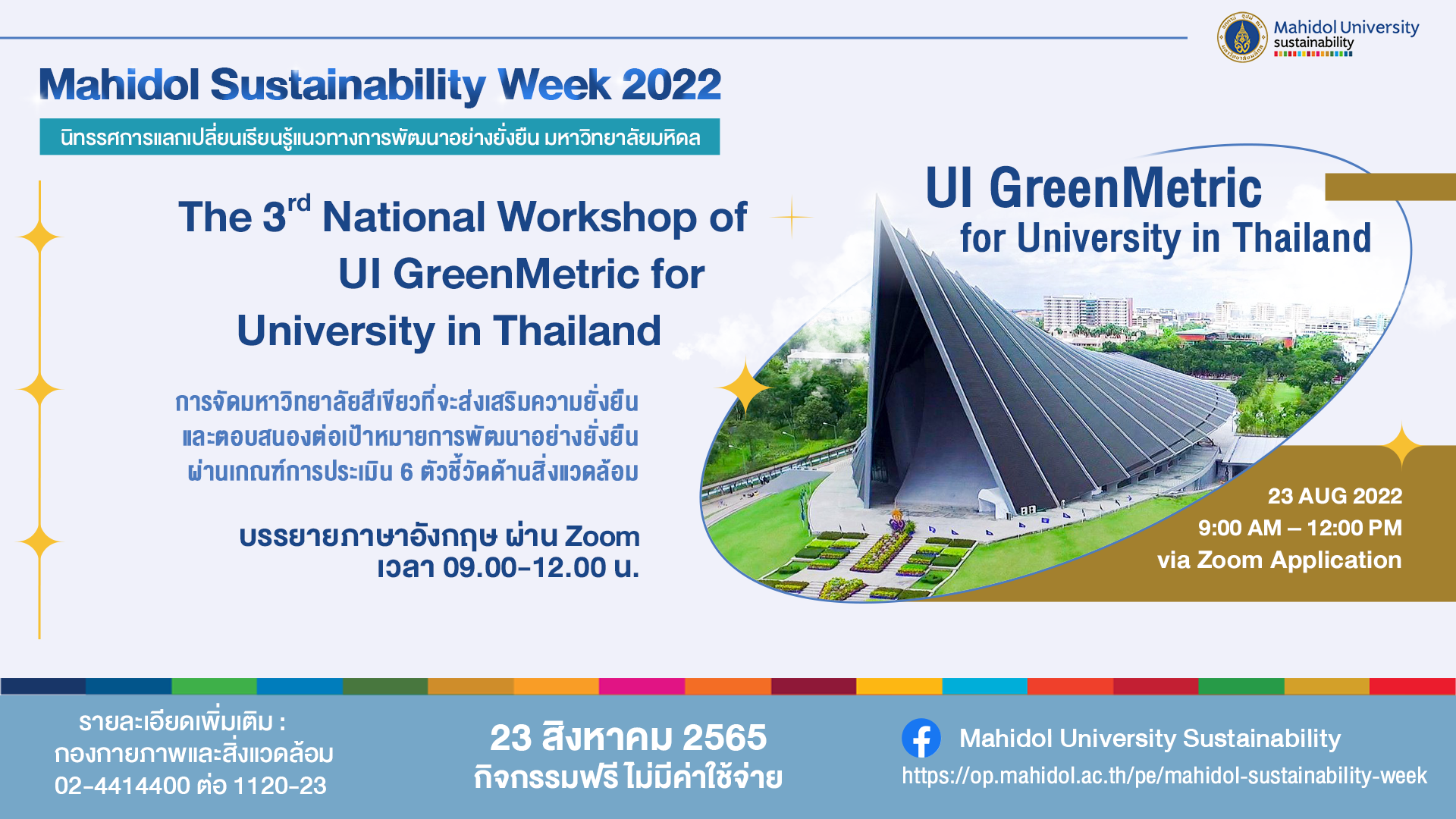 Mahidol University sustainability

Mahidol Sustainability Week 2022

นิทรรศการแลกเปลี่ยนเรียนรู้แนวทางการพัฒนาอย่างยั่งยืน มหาวิทยาลัยมหิดล

The 3$^{rd}$ National Workshop of UI GreenMetric for University in Thailand

การจัดมหาวิทยาลัยสีเขียวที่จะส่งเสริมความยั่งยืน และตอบสนองต่อเป้าหมายการพัฒนาอย่างยั่งยืน ผ่านเกณฑ์การประเมิน 6 ตัวชี้วัดด้านสิ่งแวดล้อม

บรรยายภาษาอังกฤษ ผ่าน Zoom
เวลา 09.00-12.00 น.

UI GreenMetric
for University in Thailand

23 AUG 2022
9:00 AM – 12:00 PM
via Zoom Application

รายละเอียดเพิ่มเติม :
กองกายภาพและสิ่งแวดล้อม
02-4414400 ต่อ 1120-23

23 สิงหาคม 2565
กิจกรรมฟรี ไม่มีค่าใช้จ่าย

Mahidol University Sustainability
https://op.mahidol.ac.th/pe/mahidol-sustainability-week